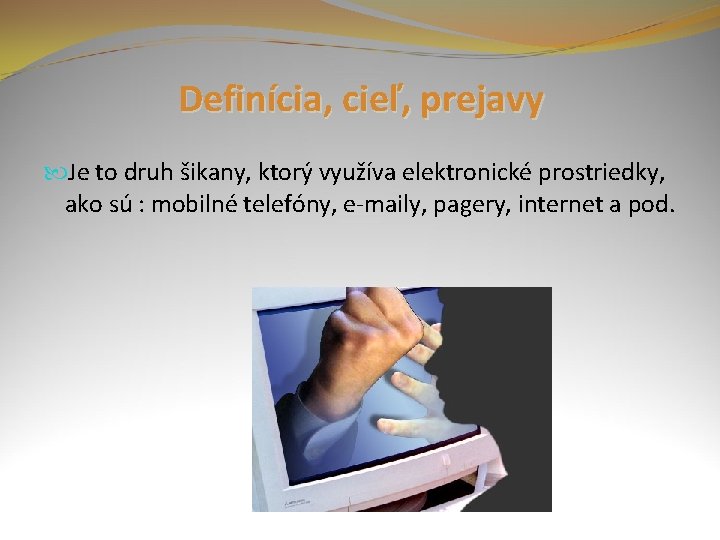 Definícia, cieľ, prejavy

Je to druh šikany, ktorý využíva elektronické prostriedky, ako sú : mobilné telefóny, e-maily, pagery, internet a pod.